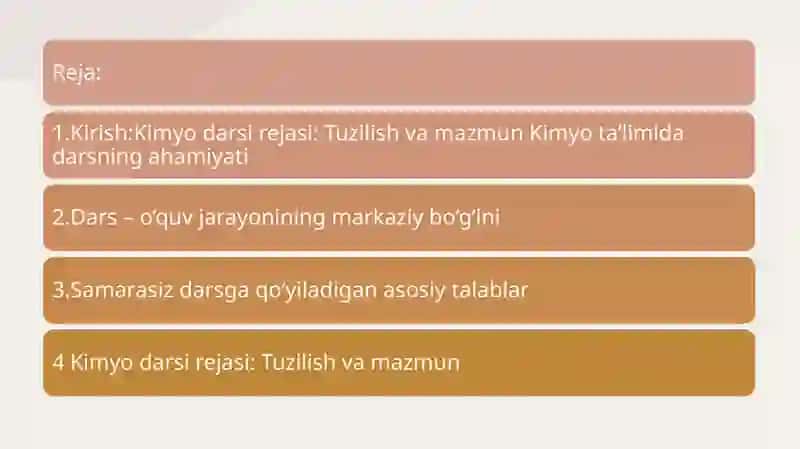 Reja:

1.Kirish:Kimyo darsi rejasi: Tuzilish va mazmun Kimyo ta'limida darsning ahamiyati

2.Dars – o'quv jarayonining markaziy bo'g'ini

3.Samarasiz darsga qo'yiladigan asosiy talablar

4 Kimyo darsi rejasi: Tuzilish va mazmun